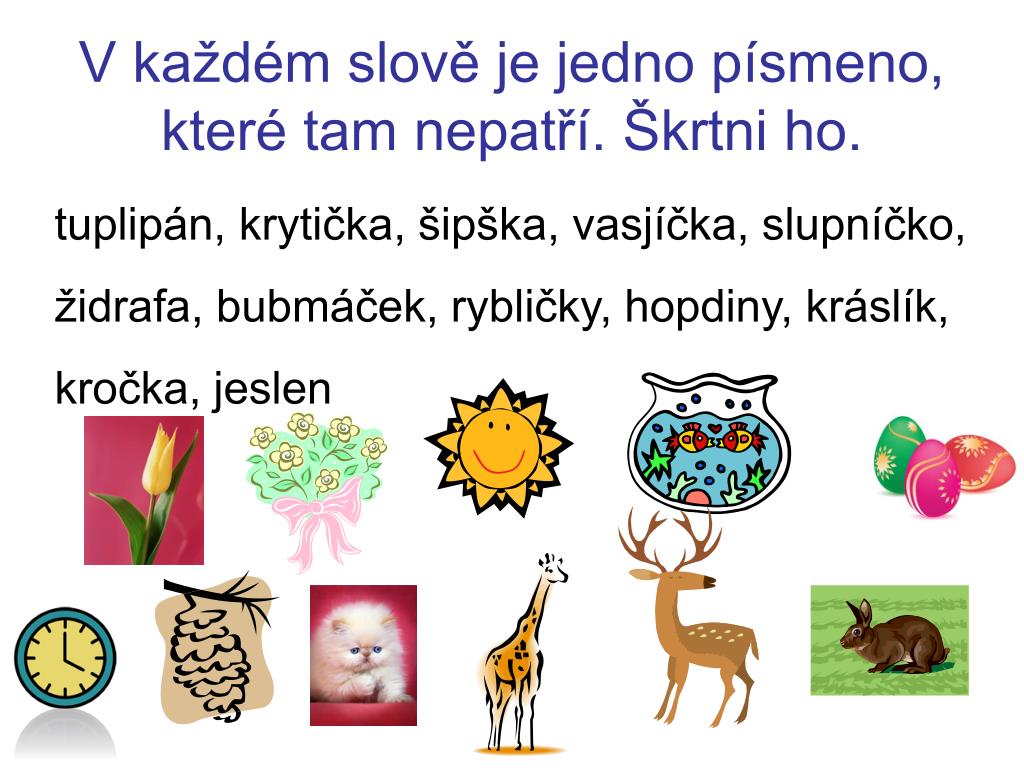 V každém slově je jedno písmeno, které tam nepatří. Škrtni ho.

tuplipán, krytička, šipška, vasjíčka, slupníčko, židrafa, bubmáček, rybličky, hopdiny, kráslík, kročka, jeslen